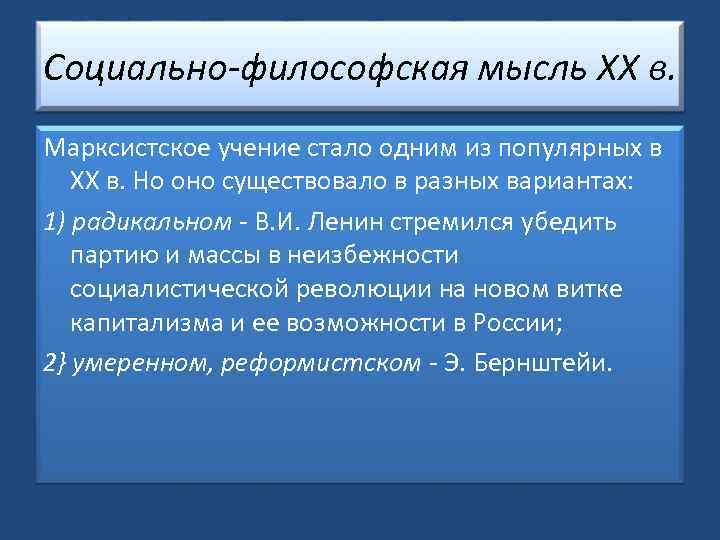 Социально-философская мысль XX в.

Марксистское учение стало одним из популярных в XX в. Но оно существовало в разных вариантах:

1) радикальном - В.И. Ленин стремился убедить партию и массы в неизбежности социалистической революции на новом витке капитализма и ее возможности в России;

2} умеренном, реформистском - Э. Бернштейи.